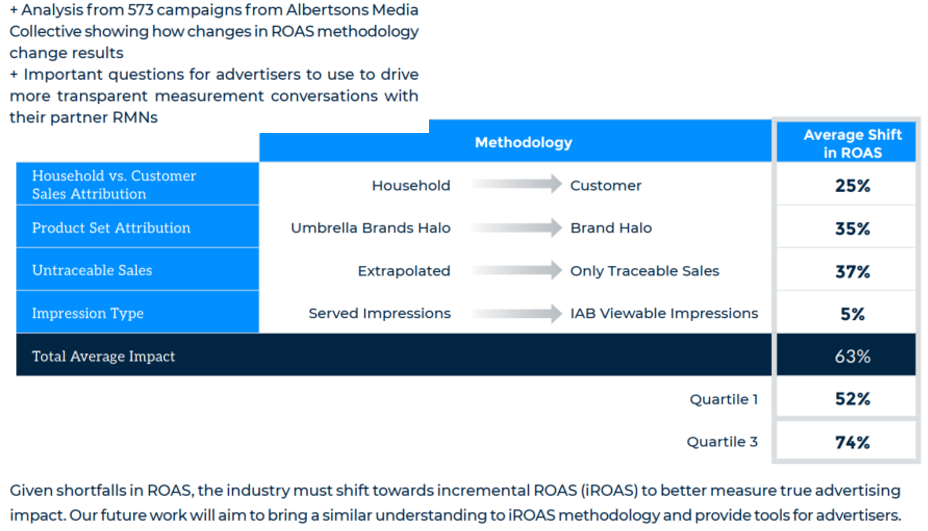 + Analysis from 573 campaigns from Albertsons Media Collective showing how changes in ROAS methodology change results
+ Important questions for advertisers to use to drive more transparent measurement conversations with their partner RMNs

| | Methodology | | Average Shift in ROAS |
|---|---|---|---|
| Household vs. Customer Sales Attribution | Household | Customer | 25% |
| Product Set Attribution | Umbrella Brands Halo | Brand Halo | 35% |
| Untraceable Sales | Extrapolated | Only Traceable Sales | 37% |
| Impression Type | Served Impressions | IAB Viewable Impressions | 5% |
| Total Average Impact | | | 63% |
| | | Quartile 1 | 52% |
| | | Quartile 3 | 74% |

Given shortfalls in ROAS, the industry must shift towards incremental ROAS (iROAS) to better measure true advertising impact. Our future work will aim to bring a similar understanding to iROAS methodology and provide tools for advertisers.